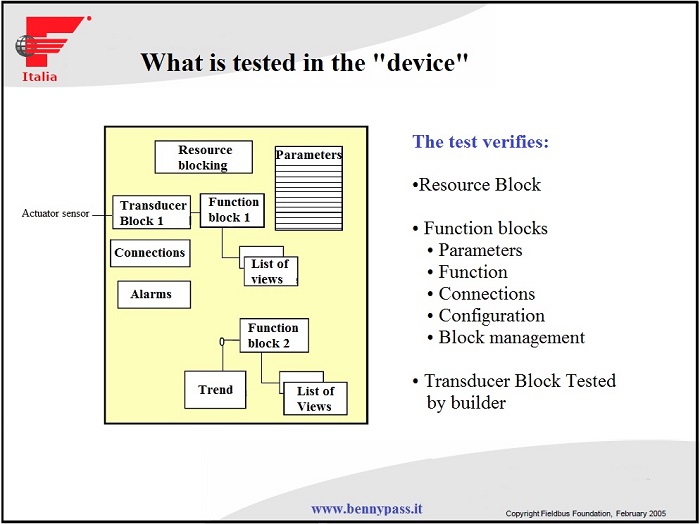 Italia

What is tested in the "device"

Resource blocking

Parameters

Actuator sensor

Transducer Block 1

Function block 1

Connections

List of views

Alarms

Function block 2

Trend

List of Views

The test verifies:

•Resource Block

• Function blocks
• Parameters
• Function
• Connections
• Configuration
• Block management

• Transducer Block Tested by builder

www.bennypass.it

Copyright Fieldbus Foundation, February 2005